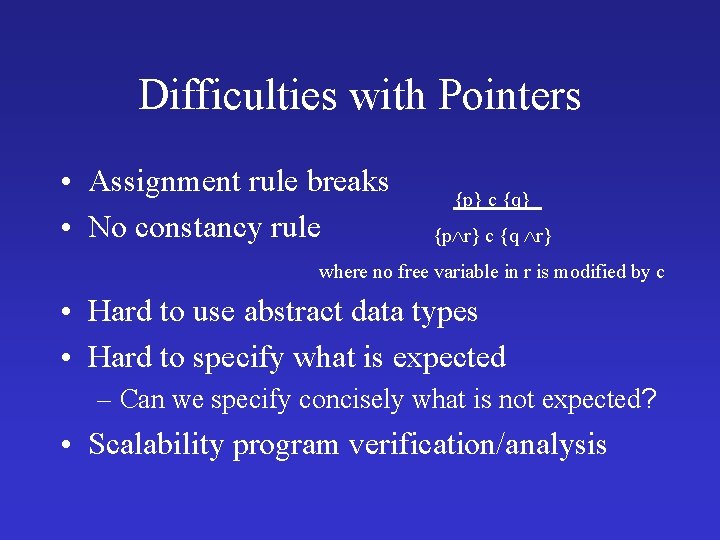 Difficulties with Pointers

• Assignment rule breaks
• No constancy rule

$\frac{\{p\}\ c\ \{q\}}{\{p \wedge r\}\ c\ \{q \wedge r\}}$

where no free variable in r is modified by c

• Hard to use abstract data types
• Hard to specify what is expected
– Can we specify concisely what is not expected?
• Scalability program verification/analysis